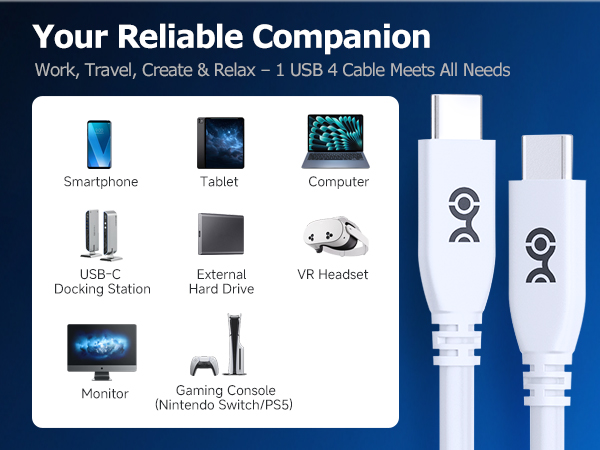 Your Reliable Companion

Work, Travel, Create & Relax – 1 USB 4 Cable Meets All Needs

Smartphone

Tablet

Computer

USB-C Docking Station

External Hard Drive

VR Headset

Monitor

Gaming Console (Nintendo Switch/PS5)